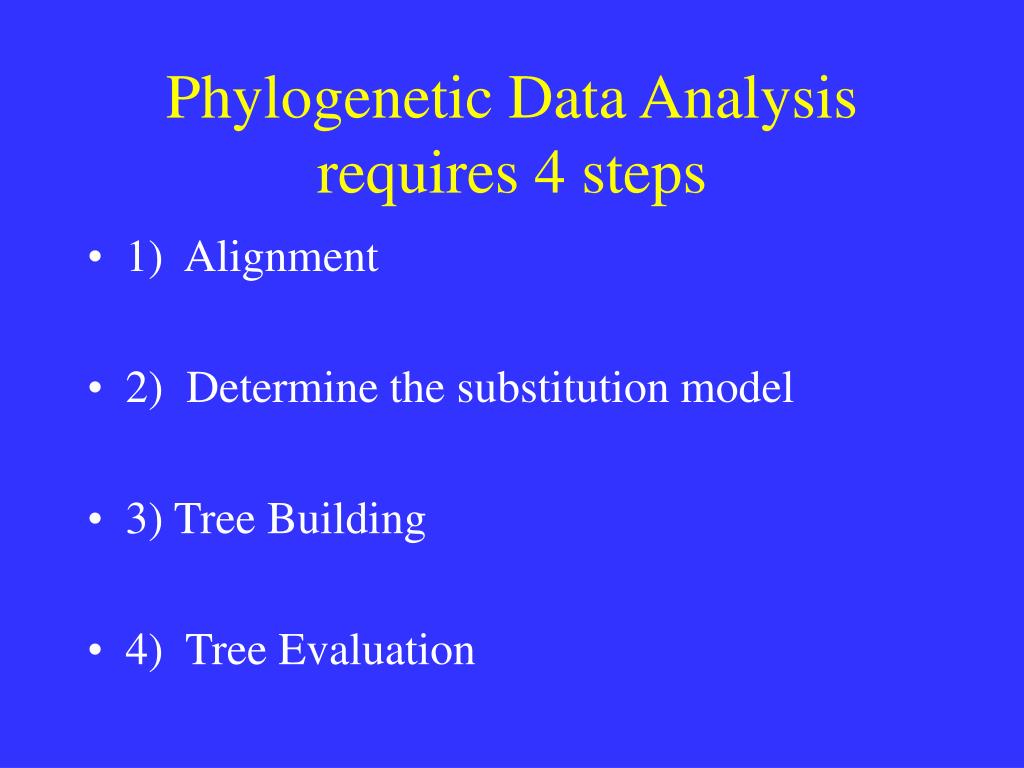 Phylogenetic Data Analysis requires 4 steps

• 1) Alignment

• 2) Determine the substitution model

• 3) Tree Building

• 4) Tree Evaluation